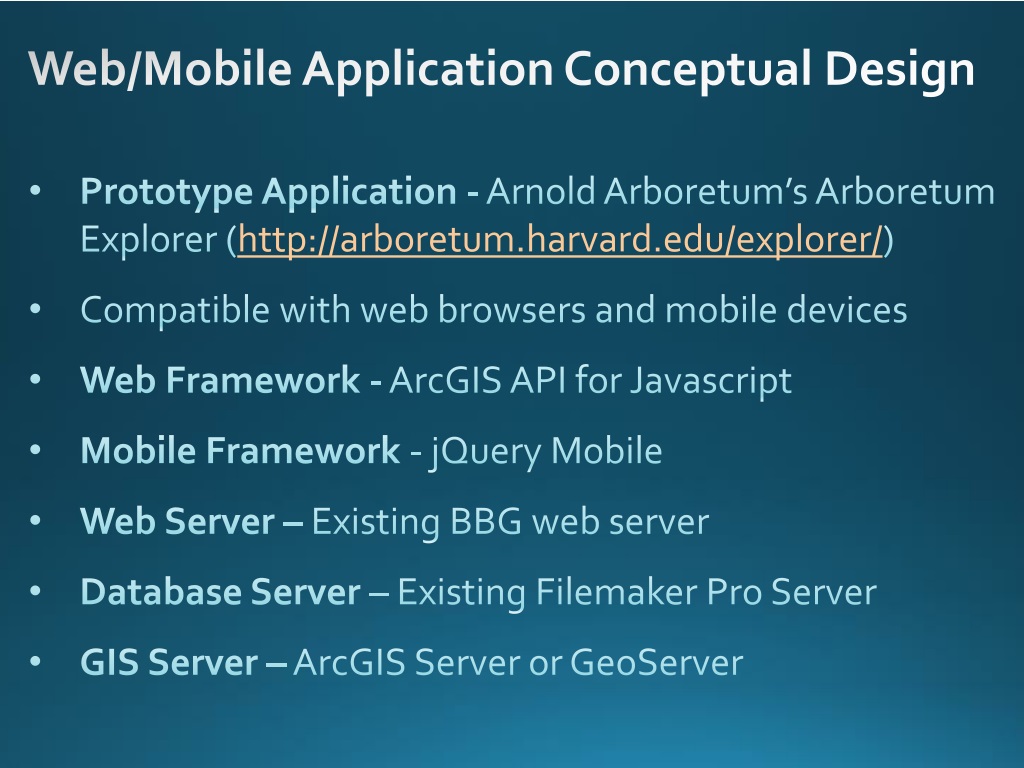 Web/Mobile Application Conceptual Design

• Prototype Application - Arnold Arboretum's Arboretum Explorer (http://arboretum.harvard.edu/explorer/)

• Compatible with web browsers and mobile devices

• Web Framework - ArcGIS API for Javascript

• Mobile Framework - jQuery Mobile

• Web Server – Existing BBG web server

• Database Server – Existing Filemaker Pro Server

• GIS Server – ArcGIS Server or GeoServer